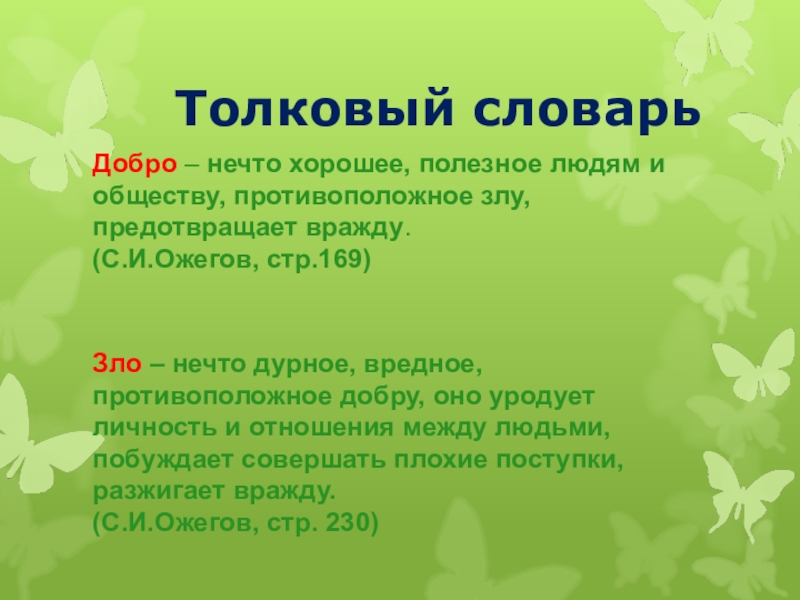 Толковый словарь

Добро – нечто хорошее, полезное людям и обществу, противоположное злу, предотвращает вражду.
(С.И.Ожегов, стр.169)

Зло – нечто дурное, вредное, противоположное добру, оно уродует личность и отношения между людьми, побуждает совершать плохие поступки, разжигает вражду.
(С.И.Ожегов, стр. 230)